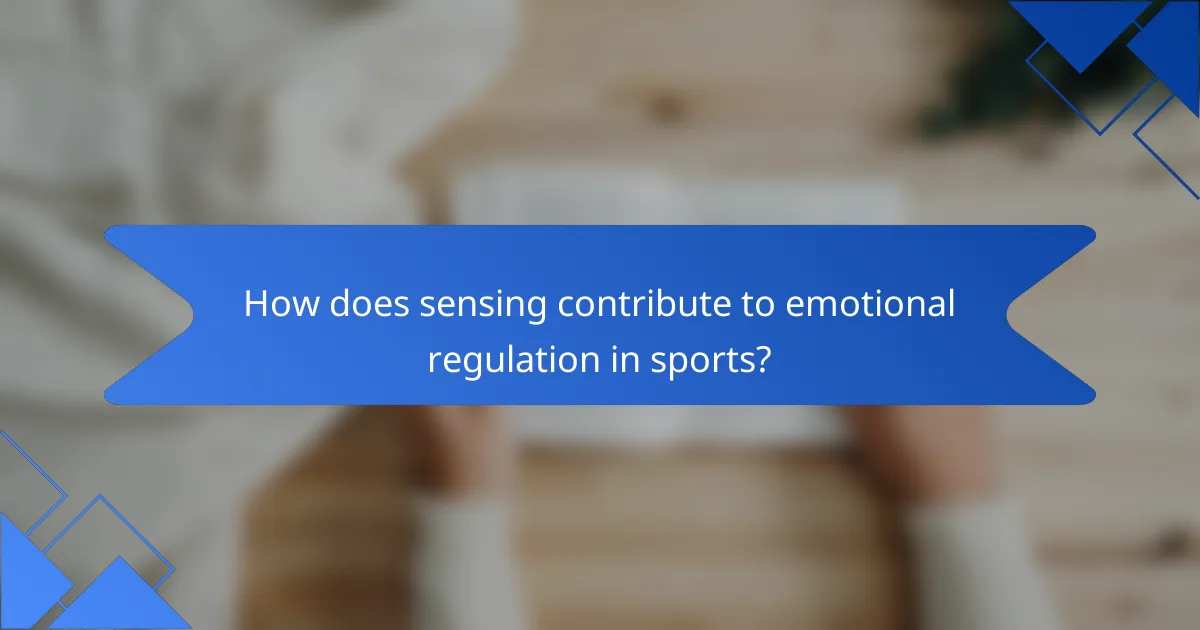 How does sensing contribute to emotional regulation in sports?